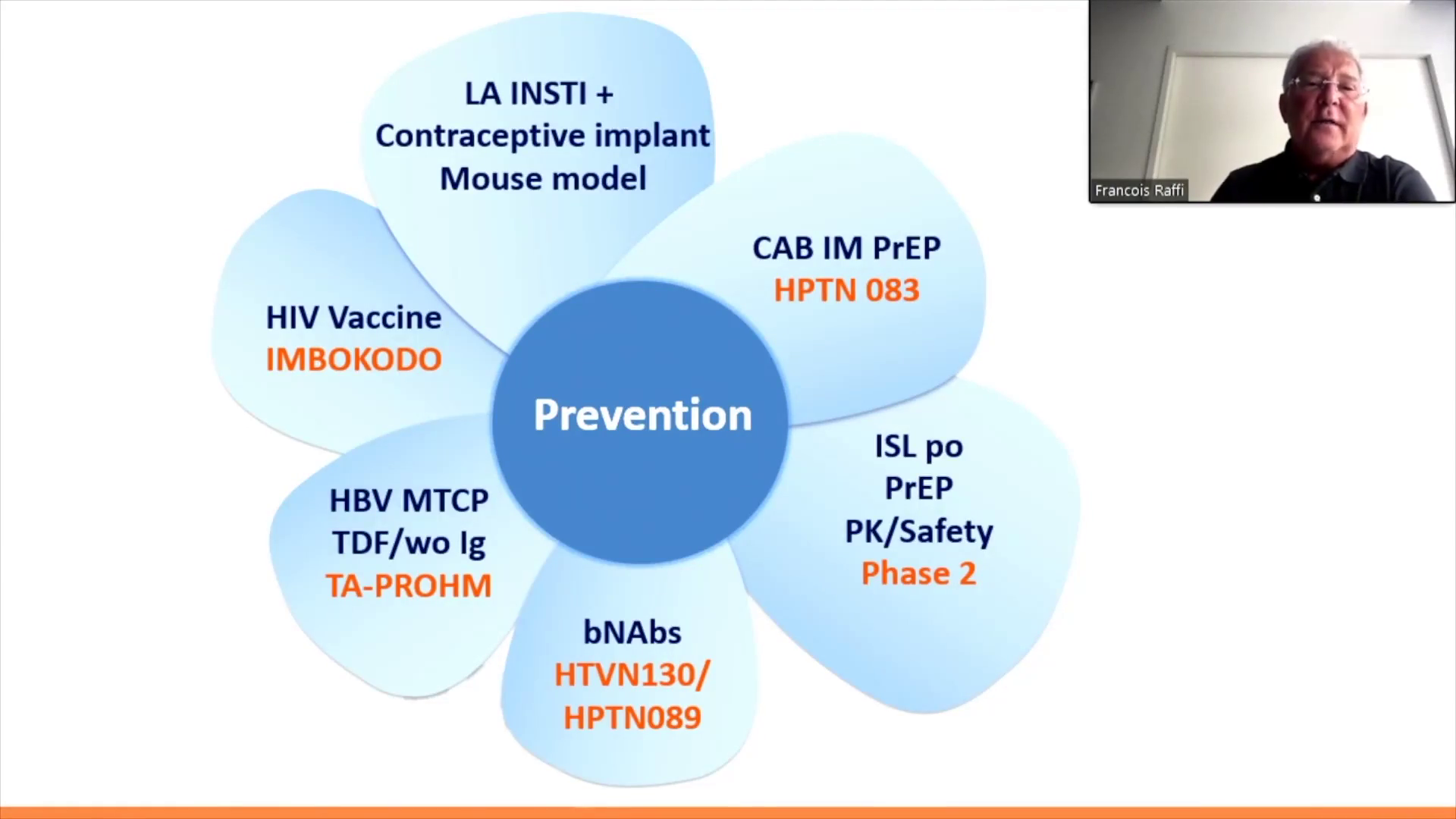 Prevention

LA INSTI +
Contraceptive implant
Mouse model

CAB IM PrEP
HPTN 083

ISL po
PrEP
PK/Safety
Phase 2

bNAbs
HTVN130/
HPTN089

HBV MTCP
TDF/wo Ig
TA-PROHM

HIV Vaccine
IMBOKODO

Francois Raffi